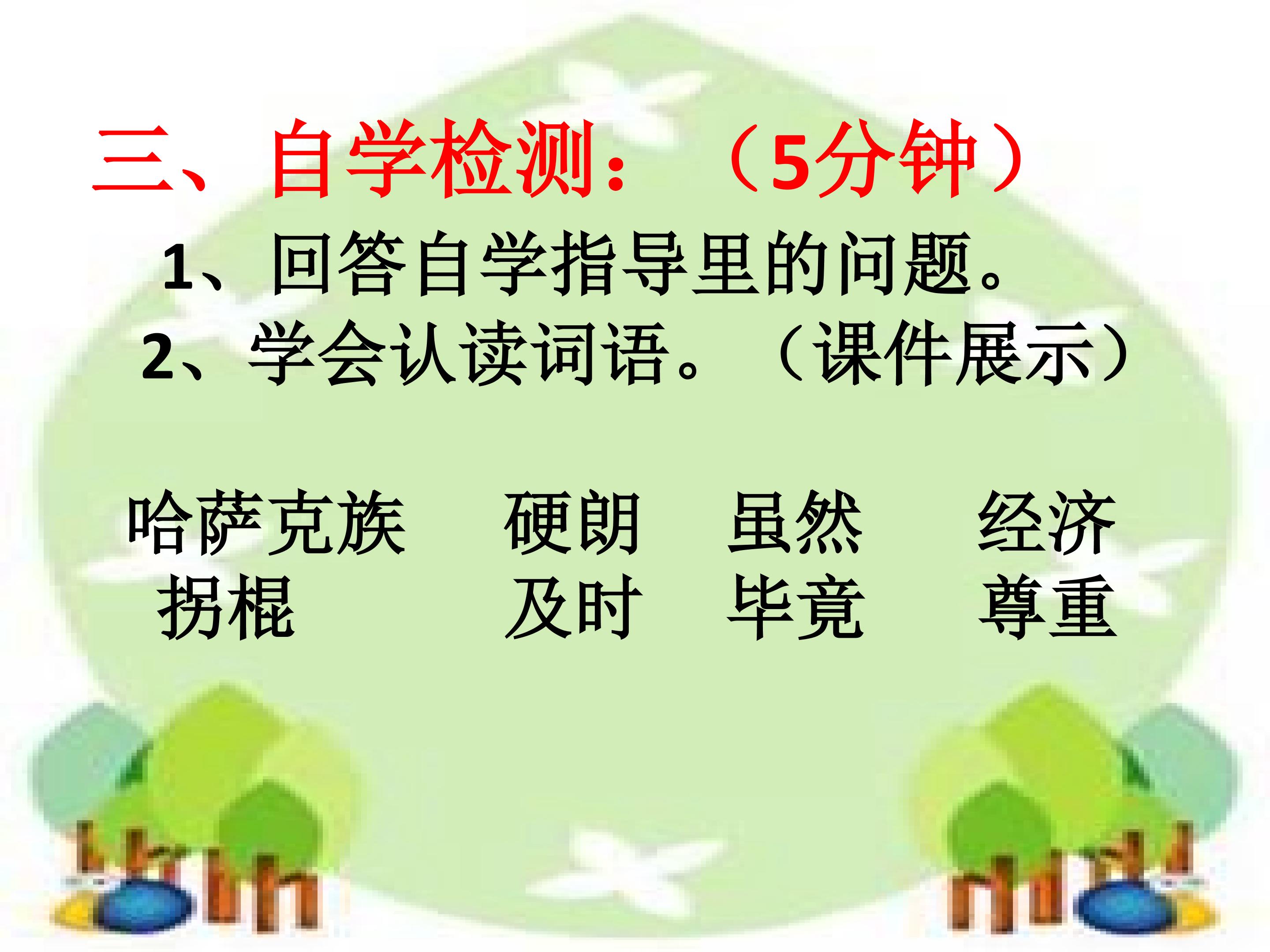 三、自学检测：（5分钟）

1、回答自学指导里的问题。

2、学会认读词语。（课件展示）

哈萨克族　硬朗　虽然　经济

拐棍　及时　毕竟　尊重